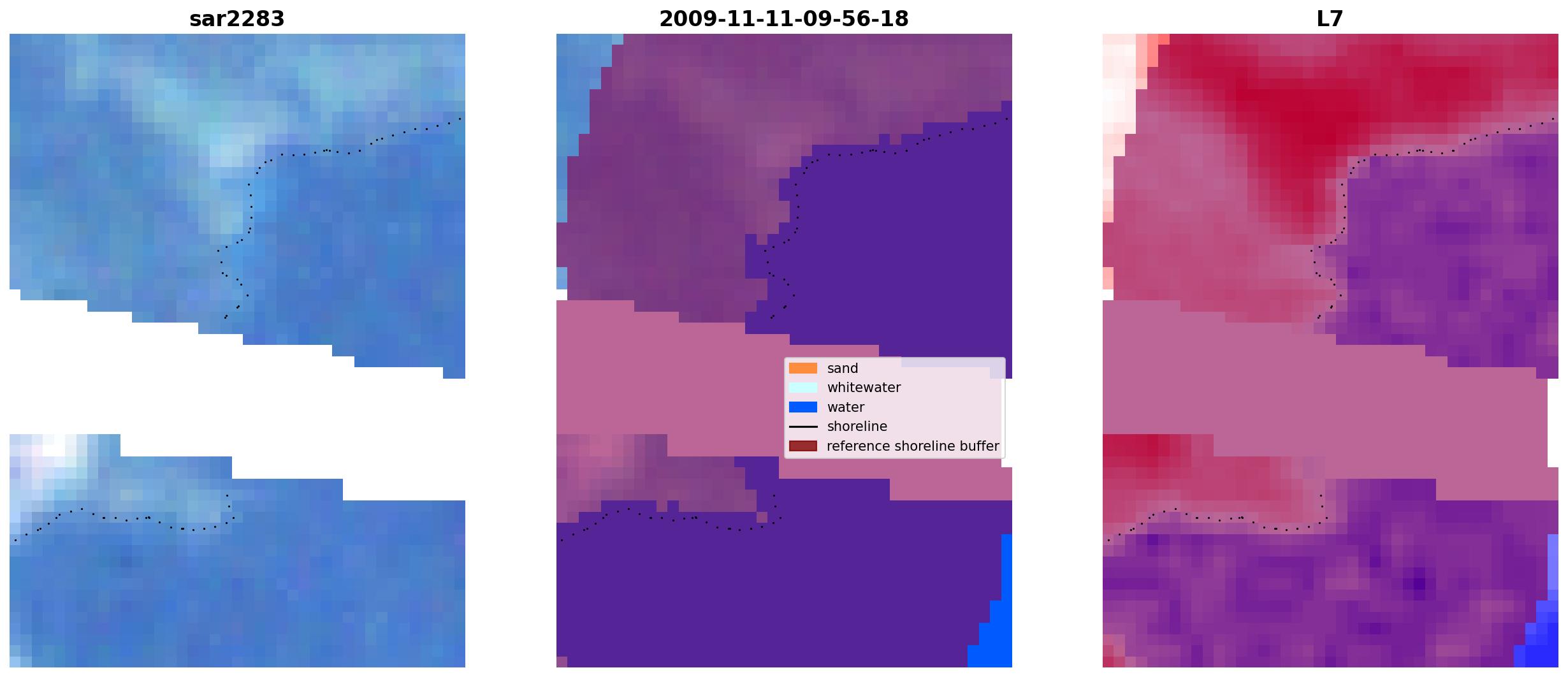 sar2283

2009-11-11-09-56-18

sand
whitewater
water
shoreline
reference shoreline buffer

L7